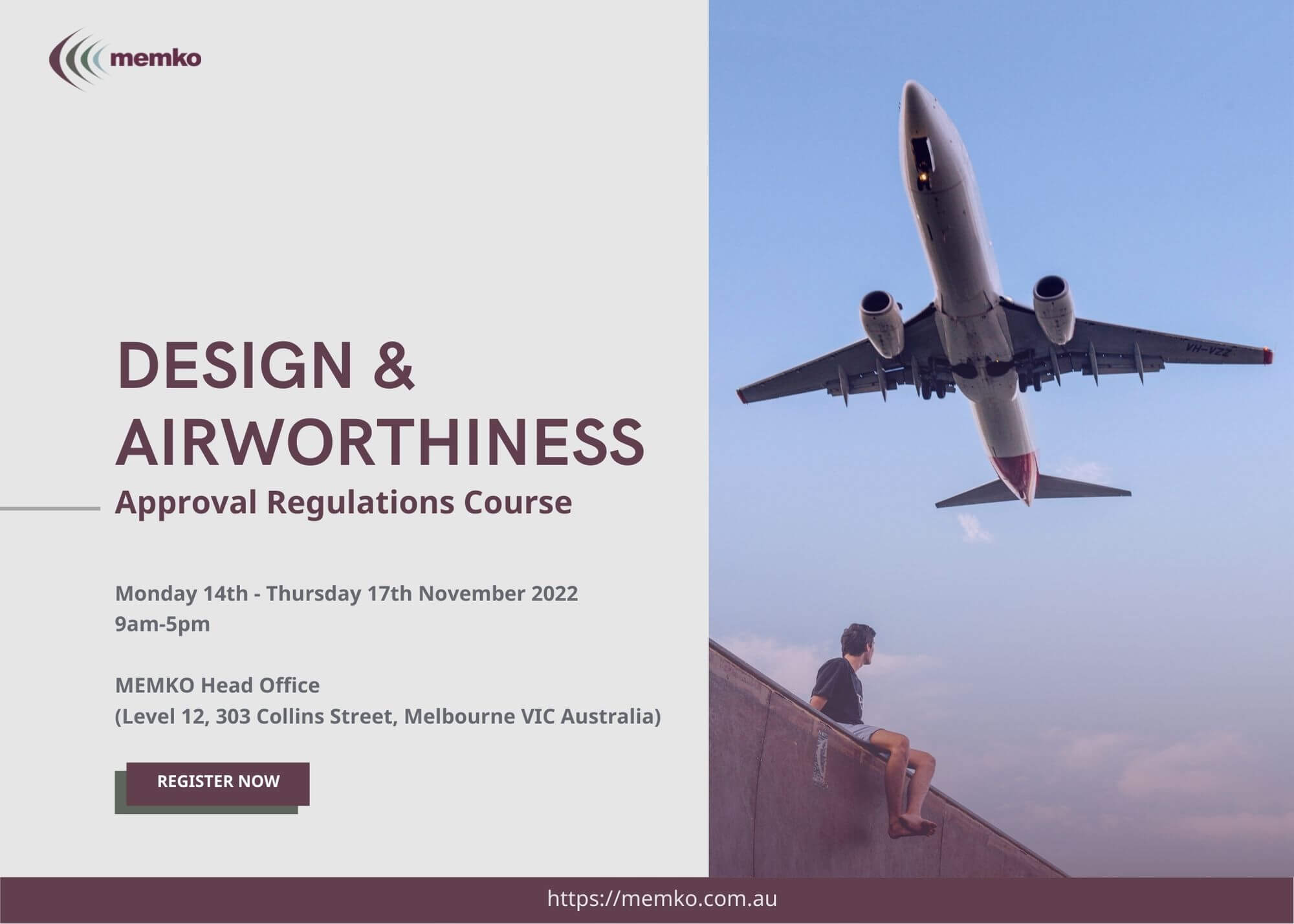 memko

DESIGN & AIRWORTHINESS

Approval Regulations Course

Monday 14th - Thursday 17th November 2022
9am-5pm

MEMKO Head Office
(Level 12, 303 Collins Street, Melbourne VIC Australia)

REGISTER NOW

VH-VZZ

https://memko.com.au